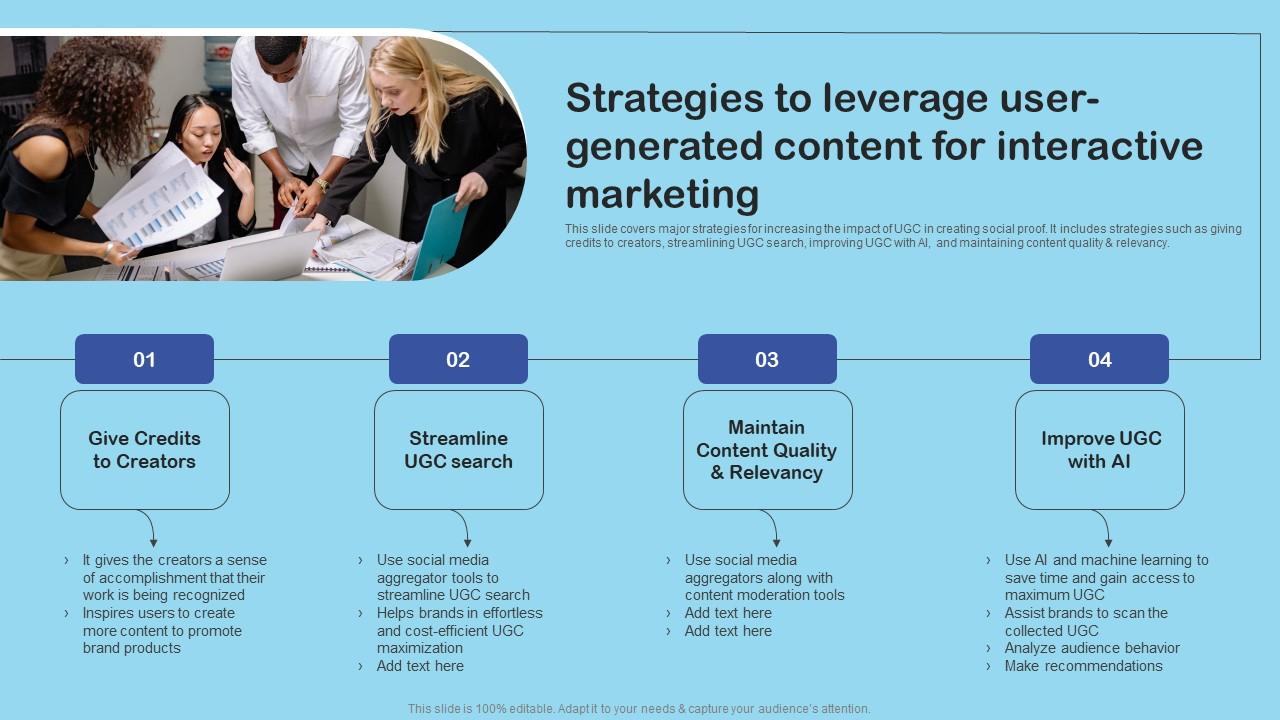 Strategies to leverage user-generated content for interactive marketing

This slide covers major strategies for increasing the impact of UGC in creating social proof. It includes strategies such as giving credits to creators, streamlining UGC search, improving UGC with AI, and maintaining content quality & relevancy.

01

Give Credits to Creators

› It gives the creators a sense of accomplishment that their work is being recognized
› Inspires users to create more content to promote brand products

02

Streamline UGC search

› Use social media aggregator tools to streamline UGC search
› Helps brands in effortless and cost-efficient UGC maximization
› Add text here

03

Maintain Content Quality & Relevancy

› Use social media aggregators along with content moderation tools
› Add text here
› Add text here

04

Improve UGC with AI

› Use AI and machine learning to save time and gain access to maximum UGC
› Assist brands to scan the collected UGC
› Analyze audience behavior
› Make recommendations

This slide is 100% editable. Adapt it to your needs & capture your audience's attention.